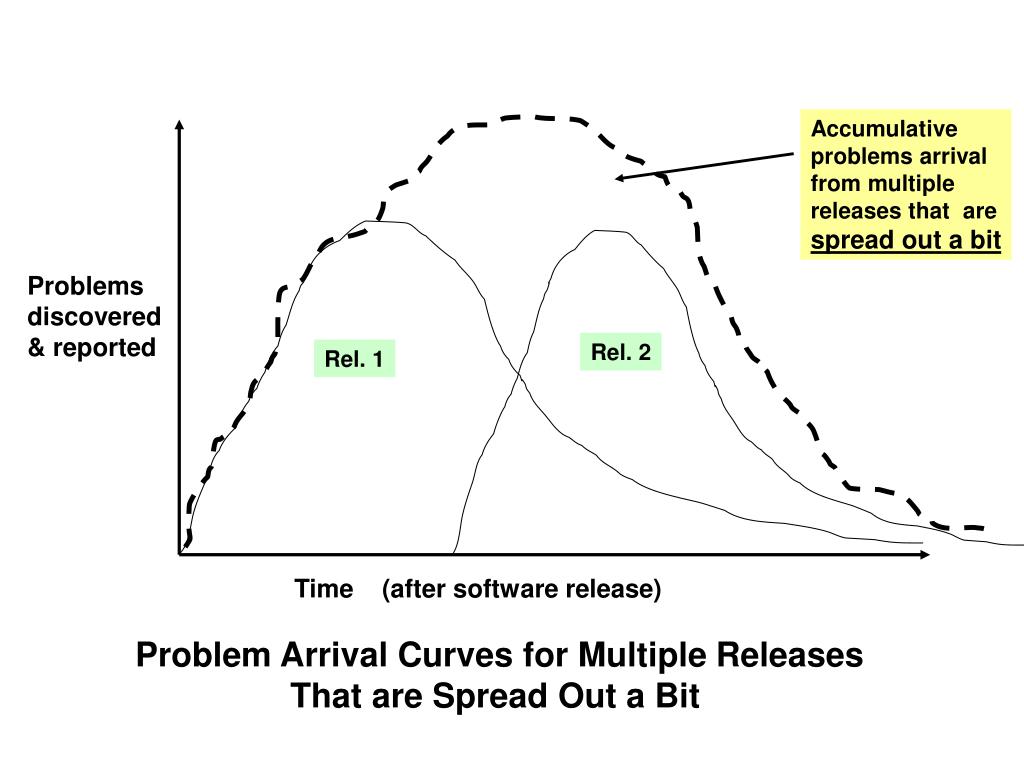 Accumulative problems arrival from multiple releases that are spread out a bit

Problems discovered & reported

Rel. 1

Rel. 2

Time (after software release)

Problem Arrival Curves for Multiple Releases That are Spread Out a Bit